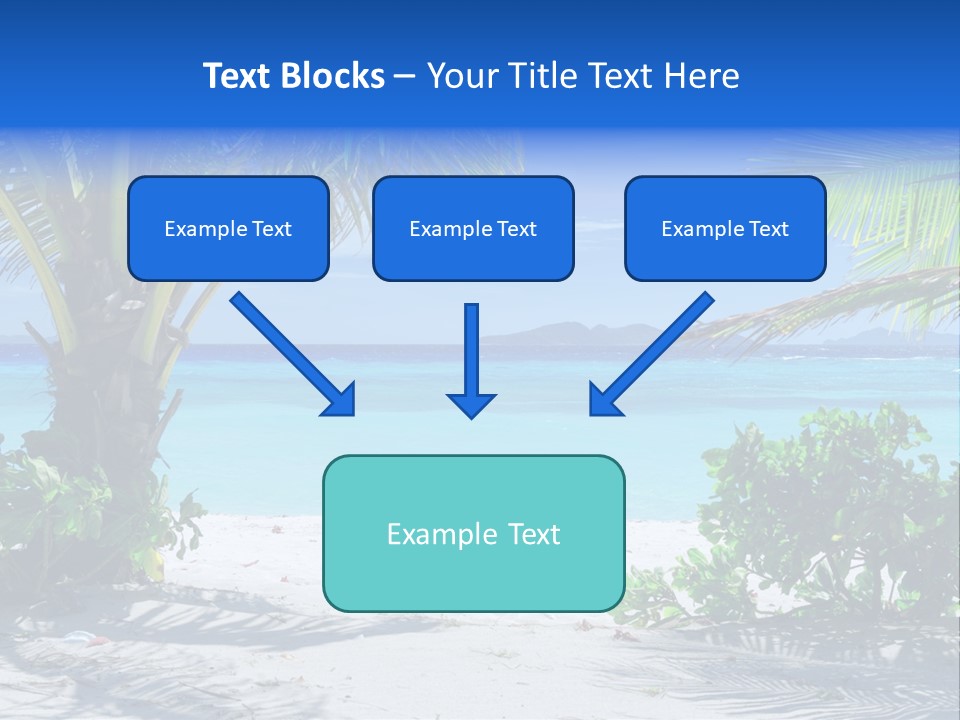 Text Blocks – Your Title Text Here

Example Text

Example Text

Example Text

Example Text